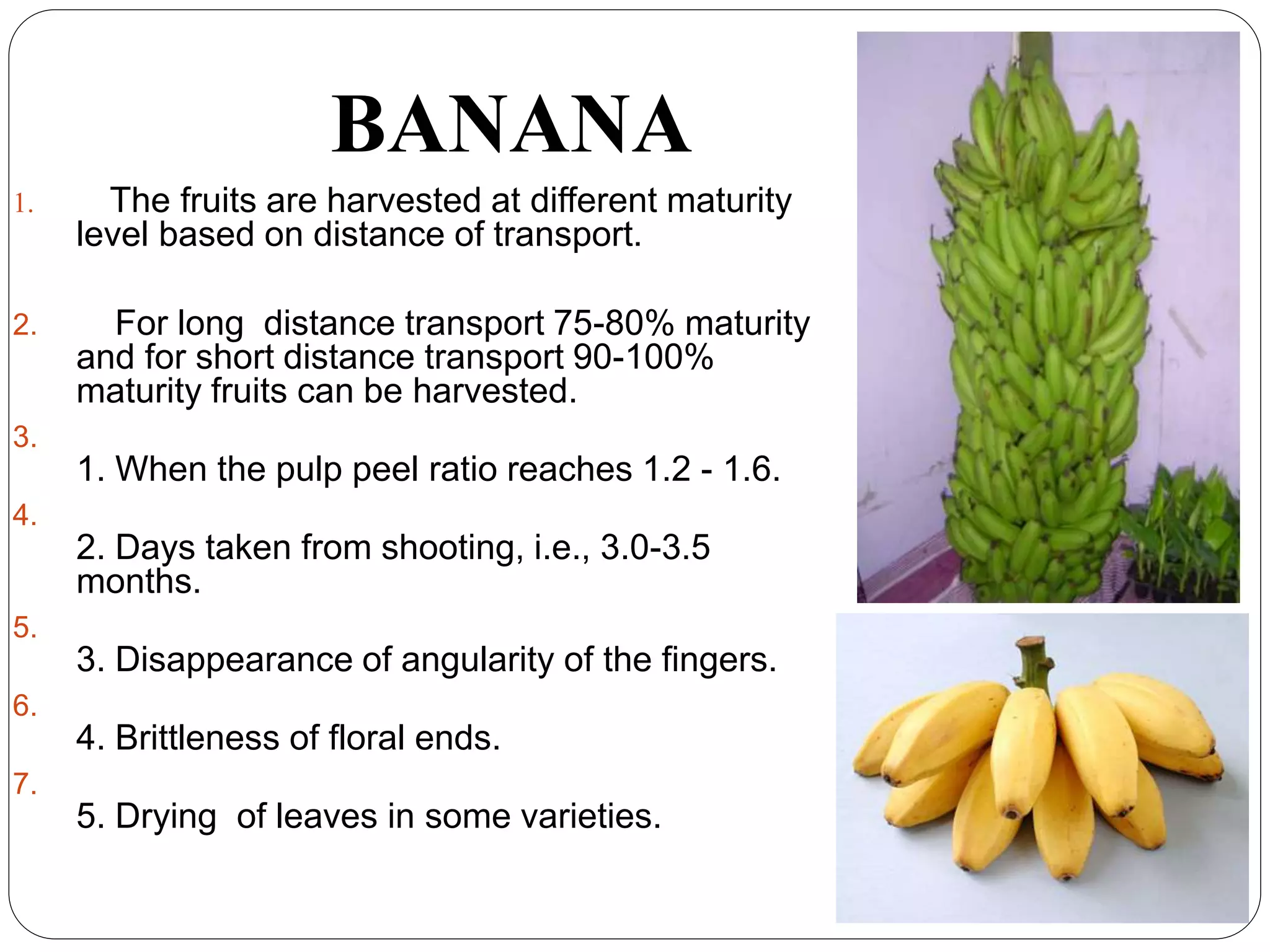 BANANA

1. The fruits are harvested at different maturity level based on distance of transport.

2. For long distance transport 75-80% maturity and for short distance transport 90-100% maturity fruits can be harvested.

3.
1. When the pulp peel ratio reaches 1.2 - 1.6.

4.
2. Days taken from shooting, i.e., 3.0-3.5 months.

5.
3. Disappearance of angularity of the fingers.

6.
4. Brittleness of floral ends.

7.
5. Drying of leaves in some varieties.